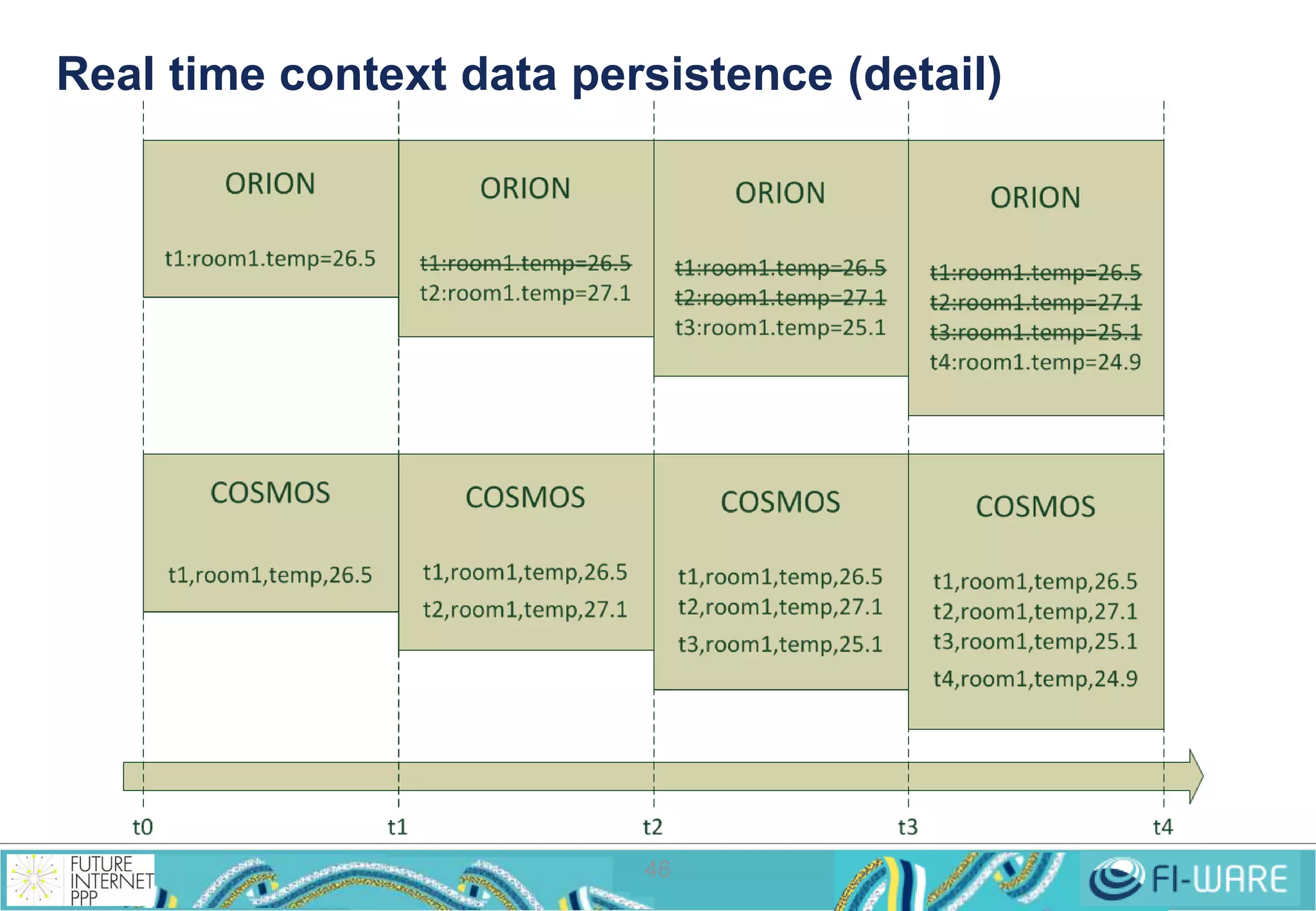 Real time context data persistence (detail)

ORION

t1:room1.temp=26.5

ORION

~~t1:room1.temp=26.5~~
t2:room1.temp=27.1

ORION

~~t1:room1.temp=26.5~~
~~t2:room1.temp=27.1~~
t3:room1.temp=25.1

ORION

~~t1:room1.temp=26.5~~
~~t2:room1.temp=27.1~~
~~t3:room1.temp=25.1~~
t4:room1.temp=24.9

COSMOS

t1,room1,temp,26.5

COSMOS

t1,room1,temp,26.5
t2,room1,temp,27.1

COSMOS

t1,room1,temp,26.5
t2,room1,temp,27.1
t3,room1,temp,25.1

COSMOS

t1,room1,temp,26.5
t2,room1,temp,27.1
t3,room1,temp,25.1
t4,room1,temp,24.9

t0 t1 t2 t3 t4

FUTURE INTERNET PPP

46

FI-WARE